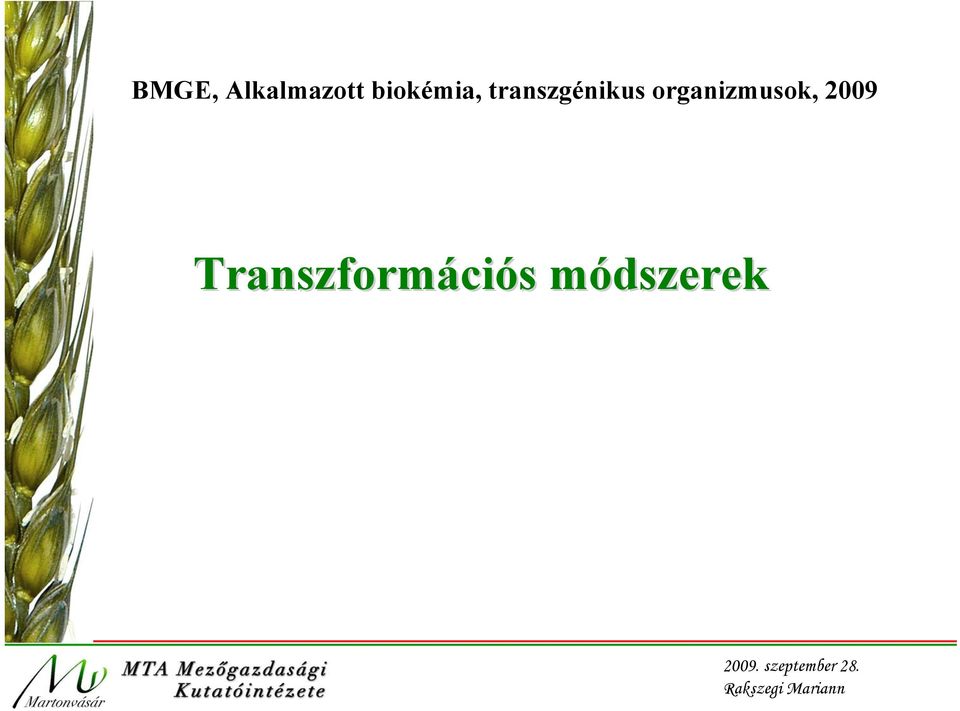 BMGE, Alkalmazott biokémia, transzgénikus organizmusok, 2009

Transzformációs módszerek

Martonvásár

MTA Mezőgazdasági Kutatóintézete

2009. szeptember 28.
Rakszegi Mariann